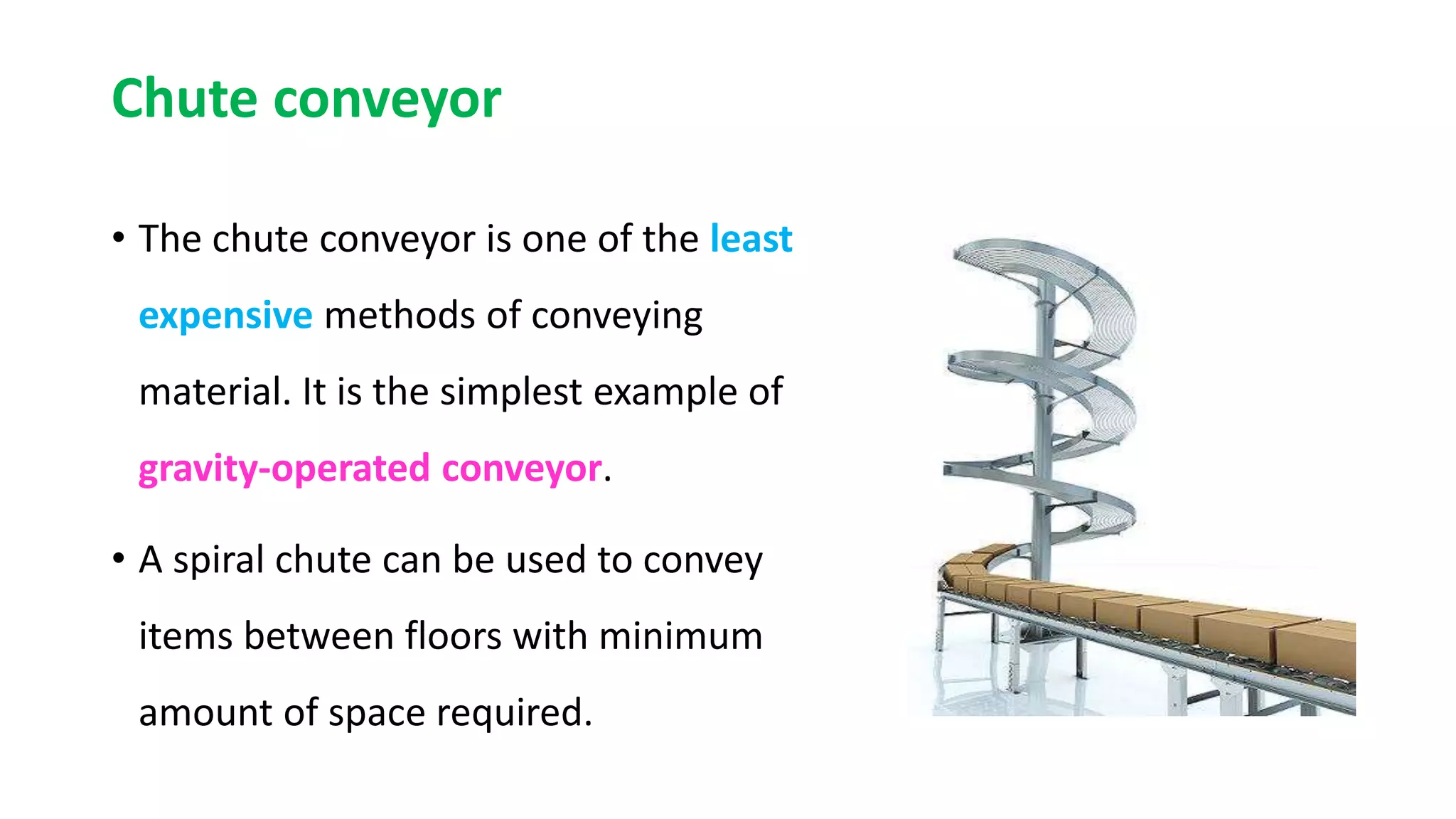 Chute conveyor

• The chute conveyor is one of the least expensive methods of conveying material. It is the simplest example of gravity-operated conveyor.

• A spiral chute can be used to convey items between floors with minimum amount of space required.